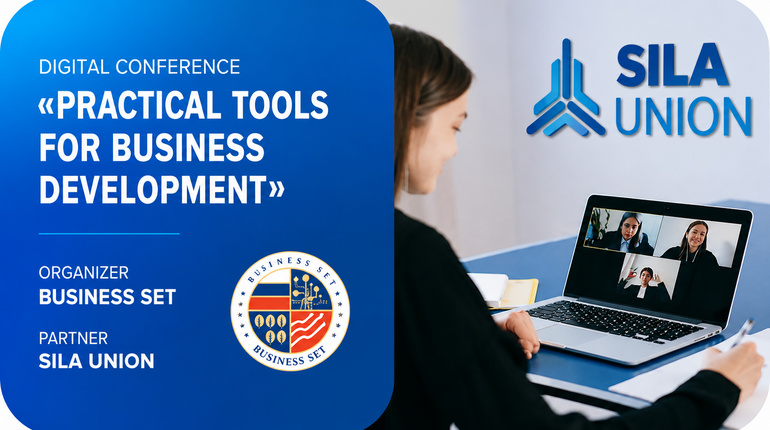 DIGITAL CONFERENCE

«PRACTICAL TOOLS FOR BUSINESS DEVELOPMENT»

ORGANIZER
BUSINESS SET

PARTNER
SILA UNION

BUSINESS SET
BUSINESS SET

SILA
UNION